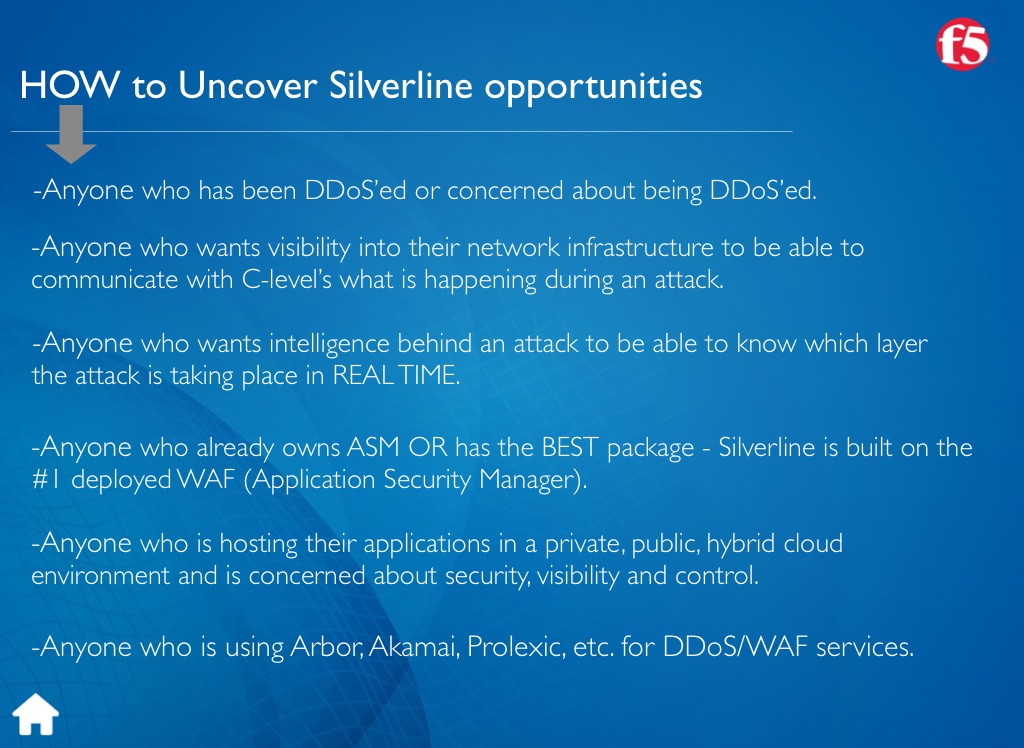 f5

HOW to Uncover Silverline opportunities

-Anyone who has been DDoS'ed or concerned about being DDoS'ed.

-Anyone who wants visibility into their network infrastructure to be able to communicate with C-level's what is happening during an attack.

-Anyone who wants intelligence behind an attack to be able to know which layer the attack is taking place in REAL TIME.

-Anyone who already owns ASM OR has the BEST package - Silverline is built on the #1 deployed WAF (Application Security Manager).

-Anyone who is hosting their applications in a private, public, hybrid cloud environment and is concerned about security, visibility and control.

-Anyone who is using Arbor, Akamai, Prolexic, etc. for DDoS/WAF services.